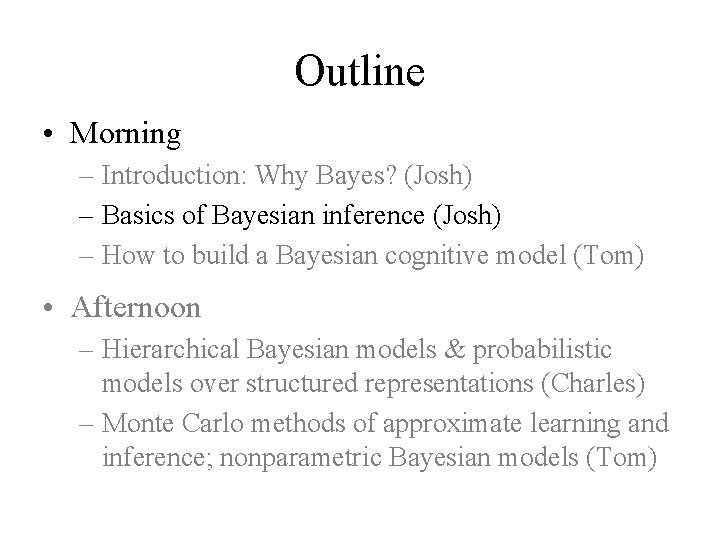 Outline

• Morning
– Introduction: Why Bayes? (Josh)
– Basics of Bayesian inference (Josh)
– How to build a Bayesian cognitive model (Tom)

• Afternoon
– Hierarchical Bayesian models & probabilistic models over structured representations (Charles)
– Monte Carlo methods of approximate learning and inference; nonparametric Bayesian models (Tom)